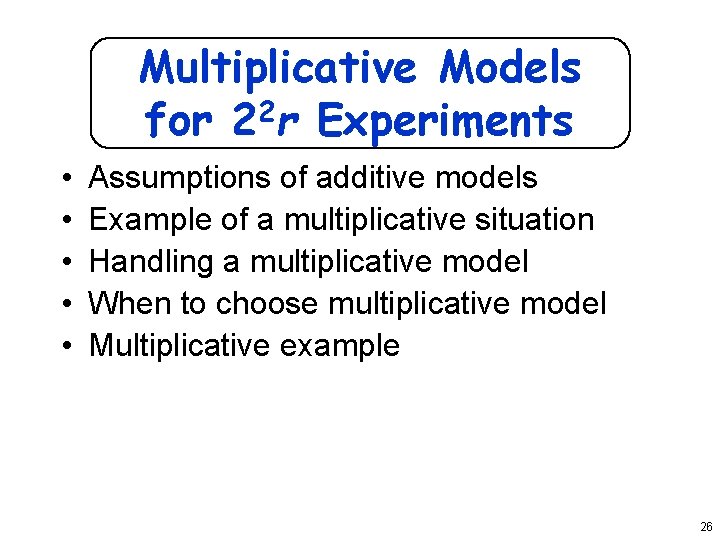 Multiplicative Models for $2^2r$ Experiments

• Assumptions of additive models
• Example of a multiplicative situation
• Handling a multiplicative model
• When to choose multiplicative model
• Multiplicative example

26